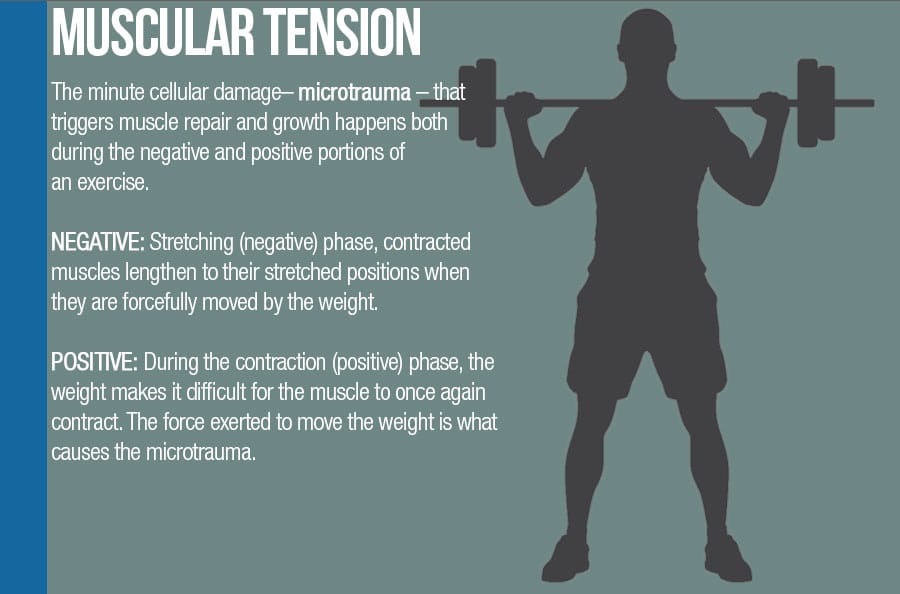 MUSCULAR TENSION

The minute cellular damage– microtrauma – that triggers muscle repair and growth happens both during the negative and positive portions of an exercise.

NEGATIVE: Stretching (negative) phase, contracted muscles lengthen to their stretched positions when they are forcefully moved by the weight.

POSITIVE: During the contraction (positive) phase, the weight makes it difficult for the muscle to once again contract. The force exerted to move the weight is what causes the microtrauma.